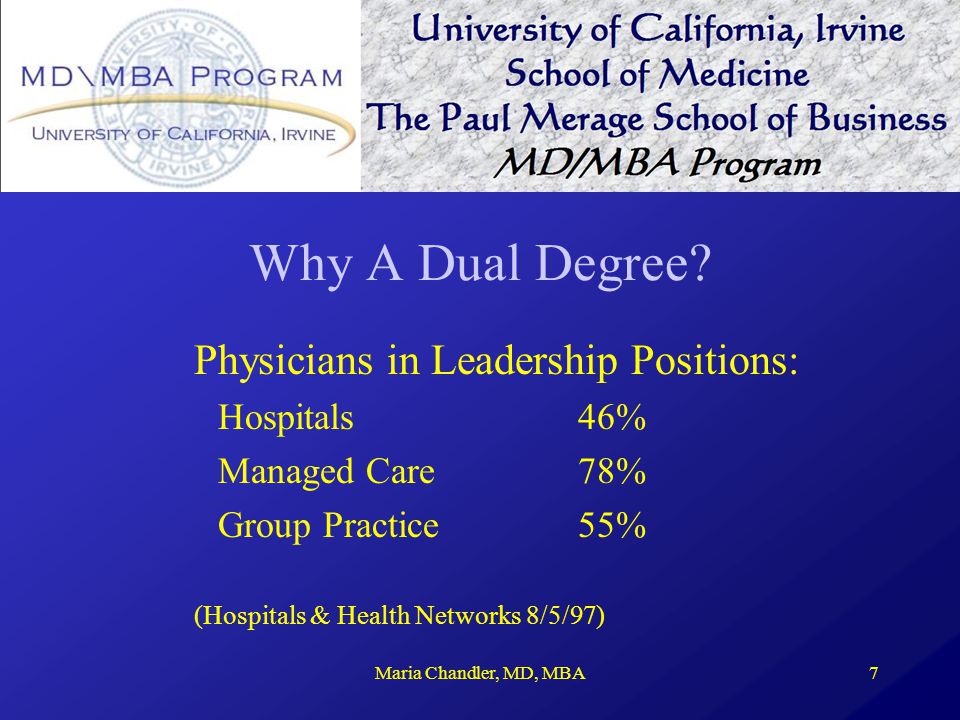 MD\MBA PROGRAM
UNIVERSITY OF CALIFORNIA, IRVINE

University of California, Irvine
School of Medicine
The Paul Merage School of Business
MD/MBA Program

Why A Dual Degree?

Physicians in Leadership Positions:

| | |
|---|---|
| Hospitals | 46% |
| Managed Care | 78% |
| Group Practice | 55% |

(Hospitals & Health Networks 8/5/97)

Maria Chandler, MD, MBA

7